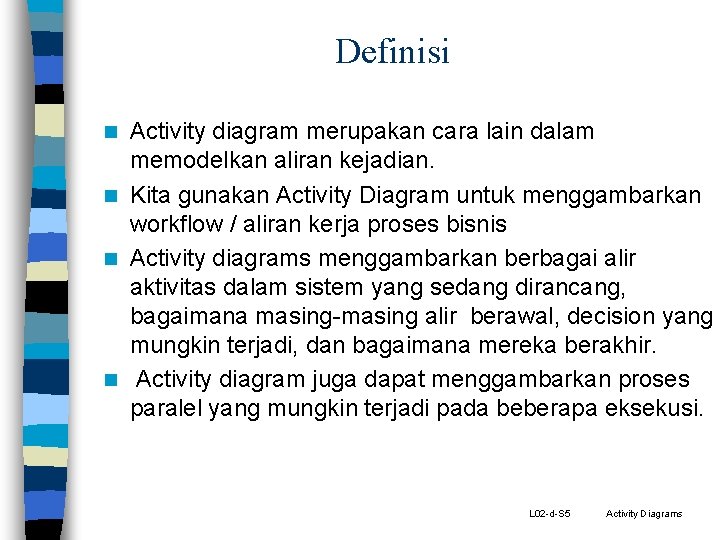 Definisi

Activity diagram merupakan cara lain dalam memodelkan aliran kejadian.

Kita gunakan Activity Diagram untuk menggambarkan workflow / aliran kerja proses bisnis

Activity diagrams menggambarkan berbagai alir aktivitas dalam sistem yang sedang dirancang, bagaimana masing-masing alir berawal, decision yang mungkin terjadi, dan bagaimana mereka berakhir.

Activity diagram juga dapat menggambarkan proses paralel yang mungkin terjadi pada beberapa eksekusi.

L02-d-S5 Activity Diagrams